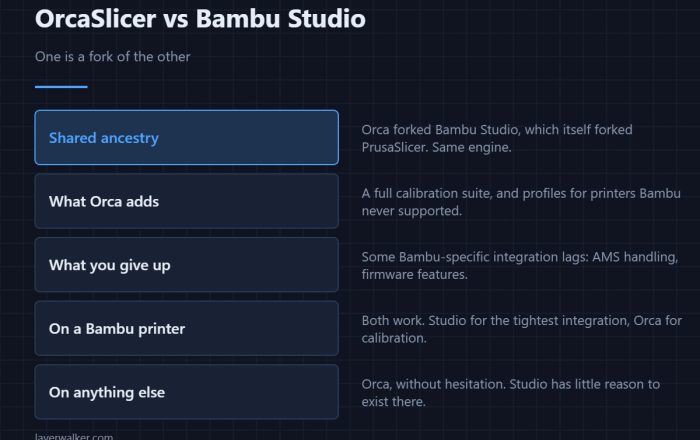 OrcaSlicer vs Bambu Studio

One is a fork of the other

Shared ancestry

Orca forked Bambu Studio, which itself forked PrusaSlicer. Same engine.

What Orca adds

A full calibration suite, and profiles for printers Bambu never supported.

What you give up

Some Bambu-specific integration lags: AMS handling, firmware features.

On a Bambu printer

Both work. Studio for the tightest integration, Orca for calibration.

On anything else

Orca, without hesitation. Studio has little reason to exist there.

layerwalker.com